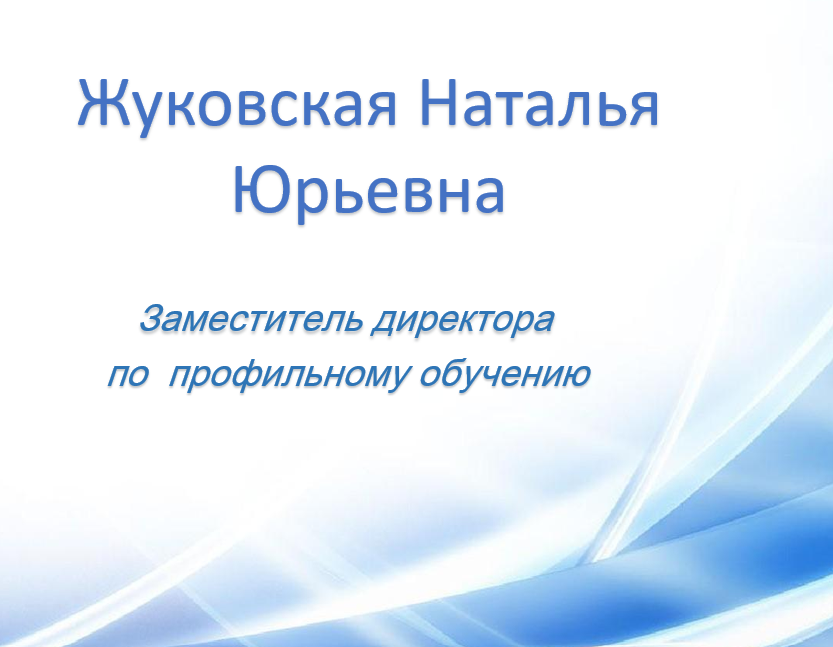 Жуковская Наталья Юрьевна

Заместитель директора
по профильному обучению